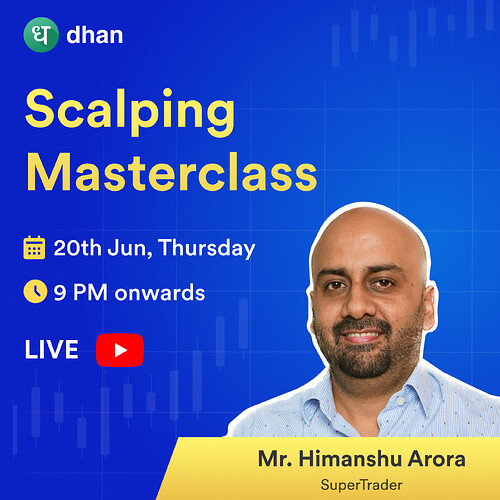 ध dhan

Scalping Masterclass

20th Jun, Thursday

9 PM onwards

LIVE

Mr. Himanshu Arora
SuperTrader